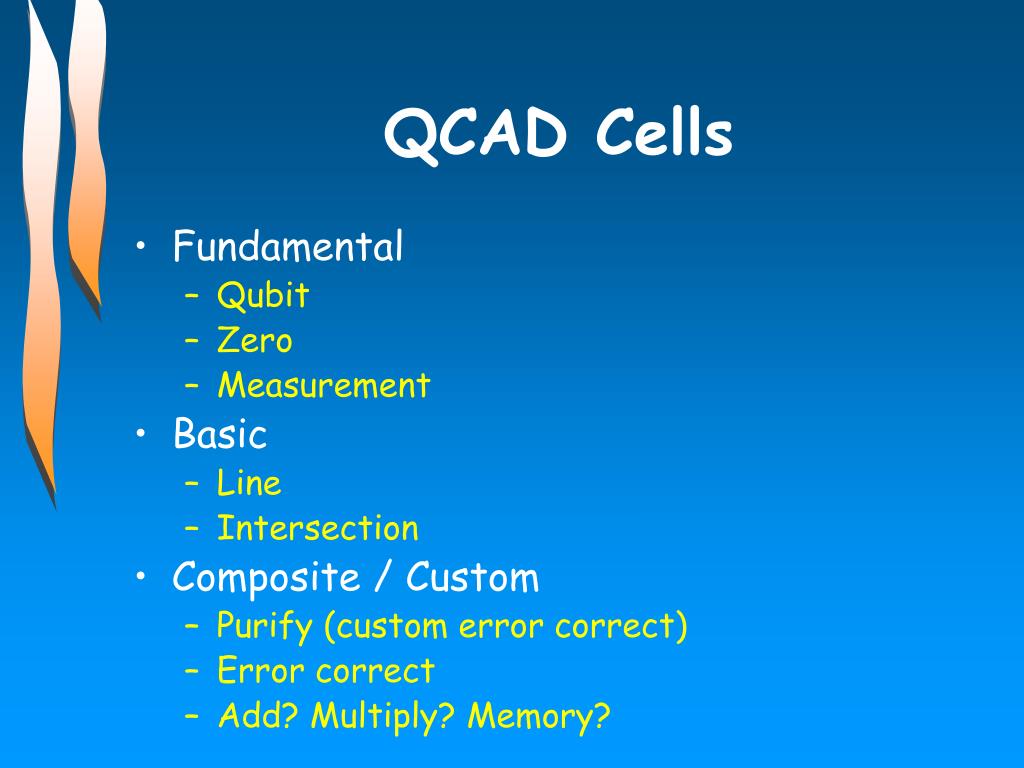 QCAD Cells

• Fundamental
  – Qubit
  – Zero
  – Measurement
• Basic
  – Line
  – Intersection
• Composite / Custom
  – Purify (custom error correct)
  – Error correct
  – Add? Multiply? Memory?